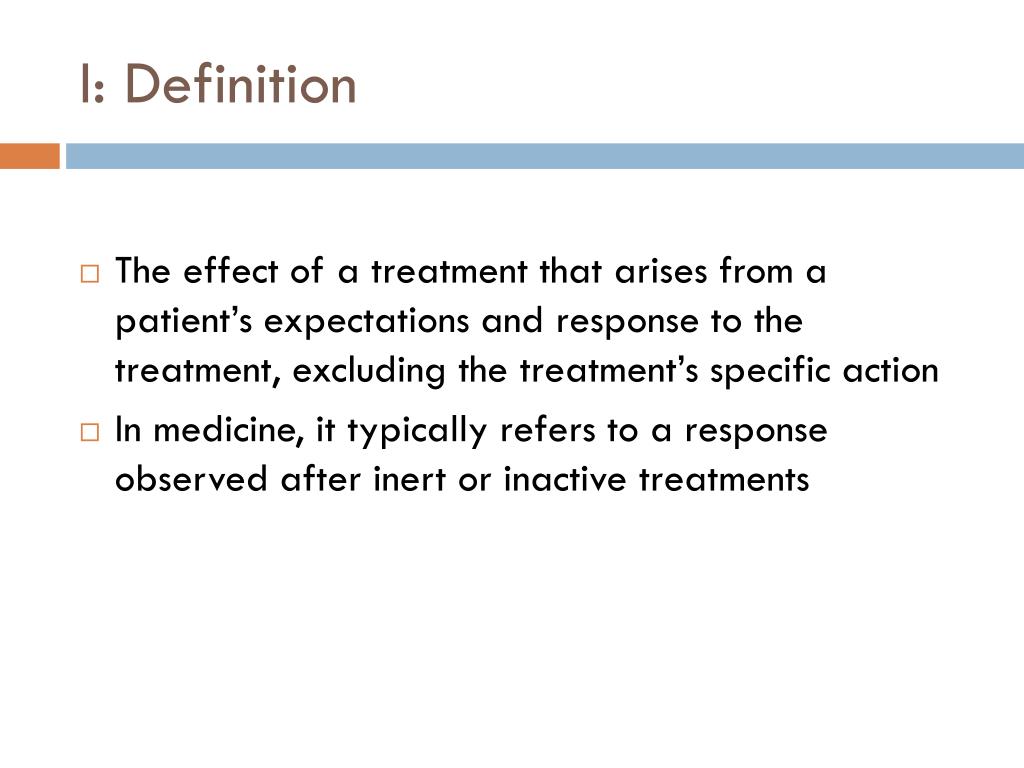 I: Definition

□ The effect of a treatment that arises from a patient’s expectations and response to the treatment, excluding the treatment’s specific action

□ In medicine, it typically refers to a response observed after inert or inactive treatments